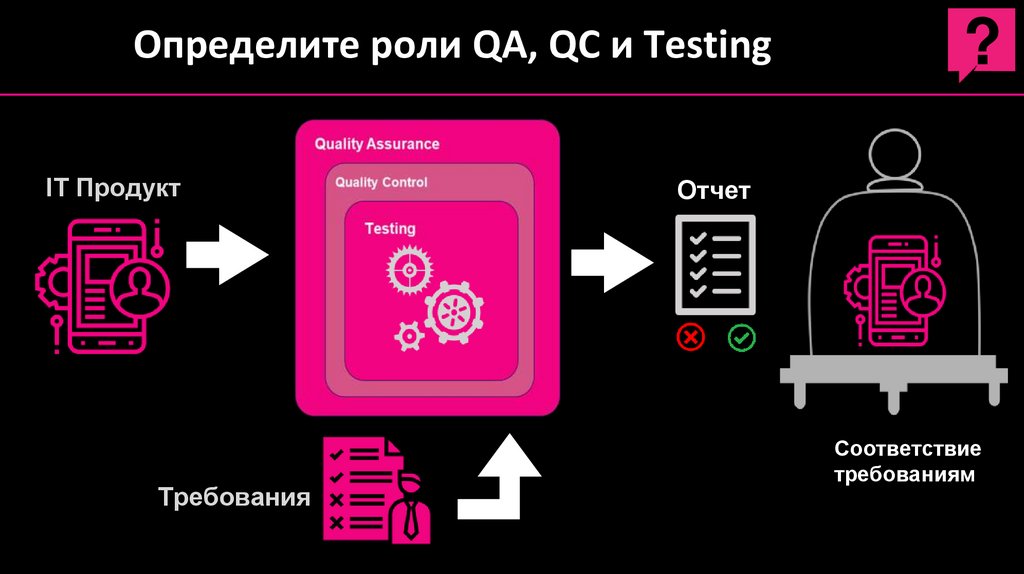 Определите роли QA, QC и Testing

?

IT Продукт

Quality Assurance

Quality Control

Testing

Отчет

Требования

Соответствие требованиям